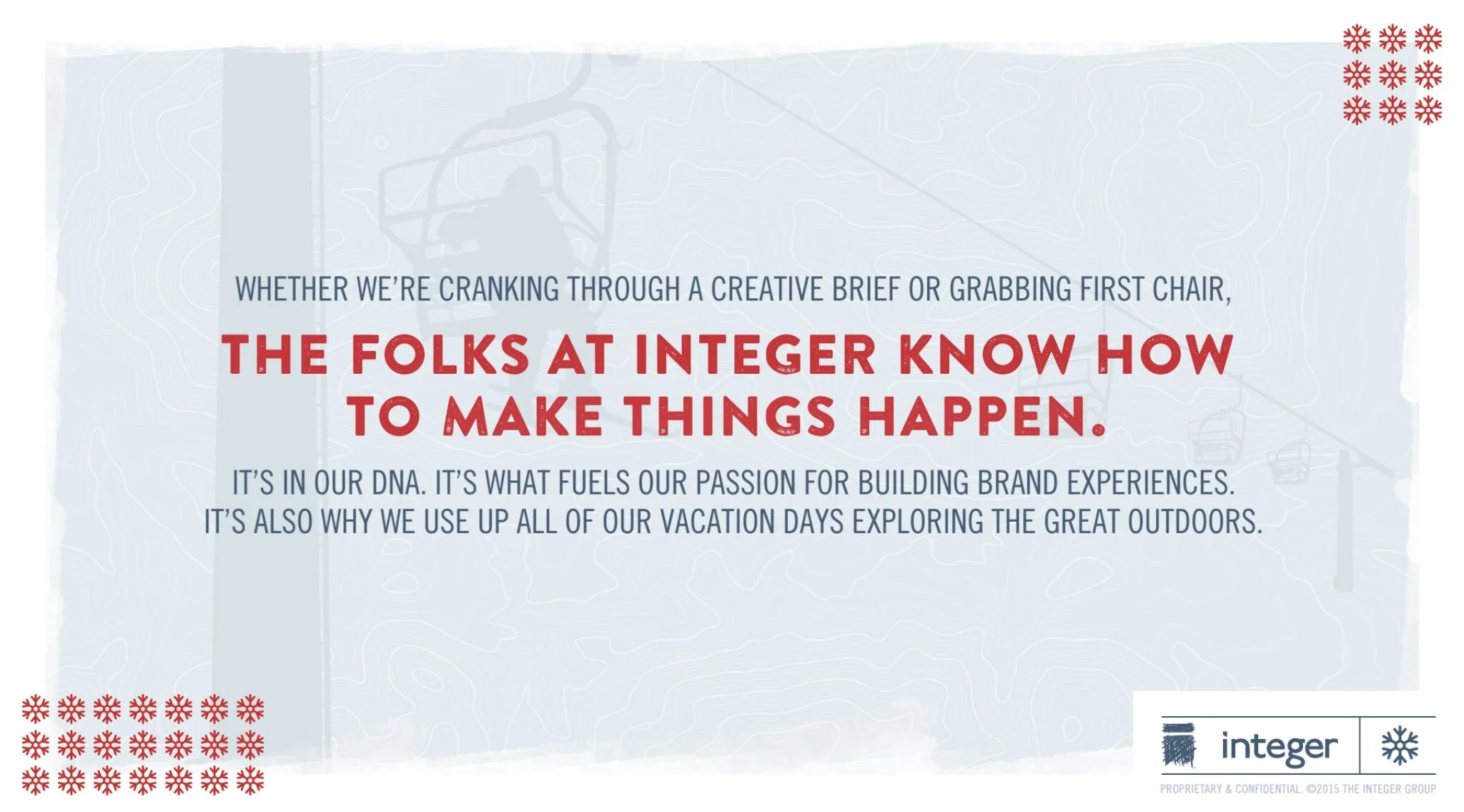 WHETHER WE'RE CRANKING THROUGH A CREATIVE BRIEF OR GRABBING FIRST CHAIR,

THE FOLKS AT INTEGER KNOW HOW TO MAKE THINGS HAPPEN.

IT'S IN OUR DNA. IT'S WHAT FUELS OUR PASSION FOR BUILDING BRAND EXPERIENCES. IT'S ALSO WHY WE USE UP ALL OF OUR VACATION DAYS EXPLORING THE GREAT OUTDOORS.

integer

PROPRIETARY & CONFIDENTIAL. ©2015 THE INTEGER GROUP